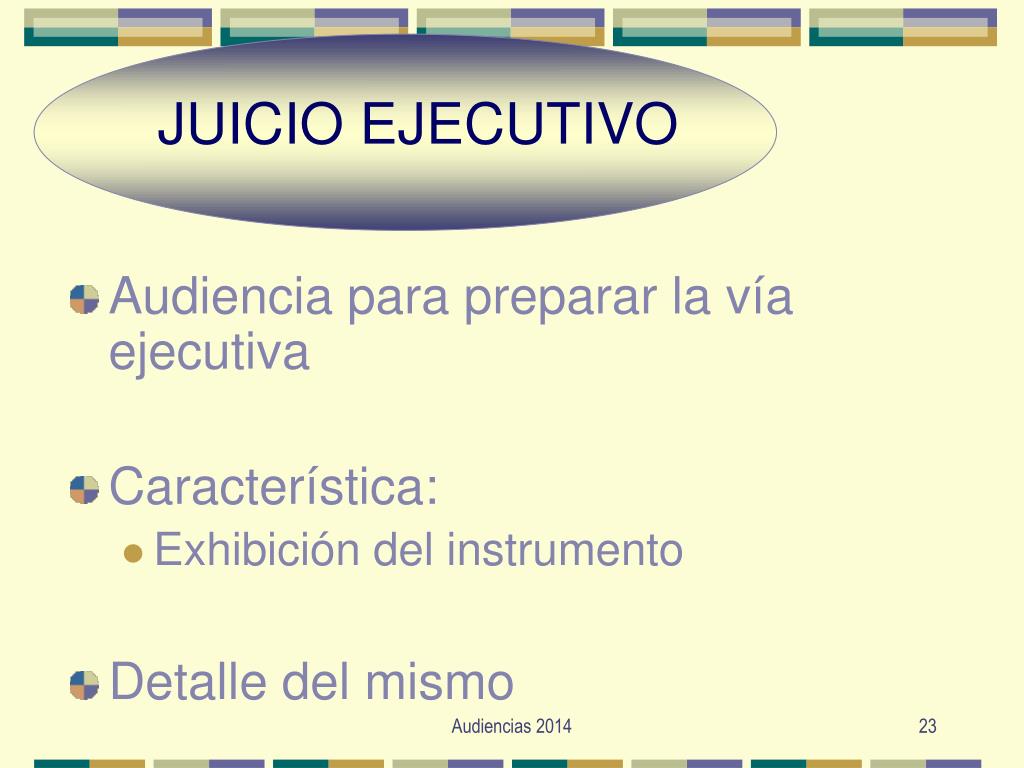 JUICIO EJECUTIVO

Audiencia para preparar la vía ejecutiva

Característica:

Exhibición del instrumento

Detalle del mismo

Audiencias 2014

23